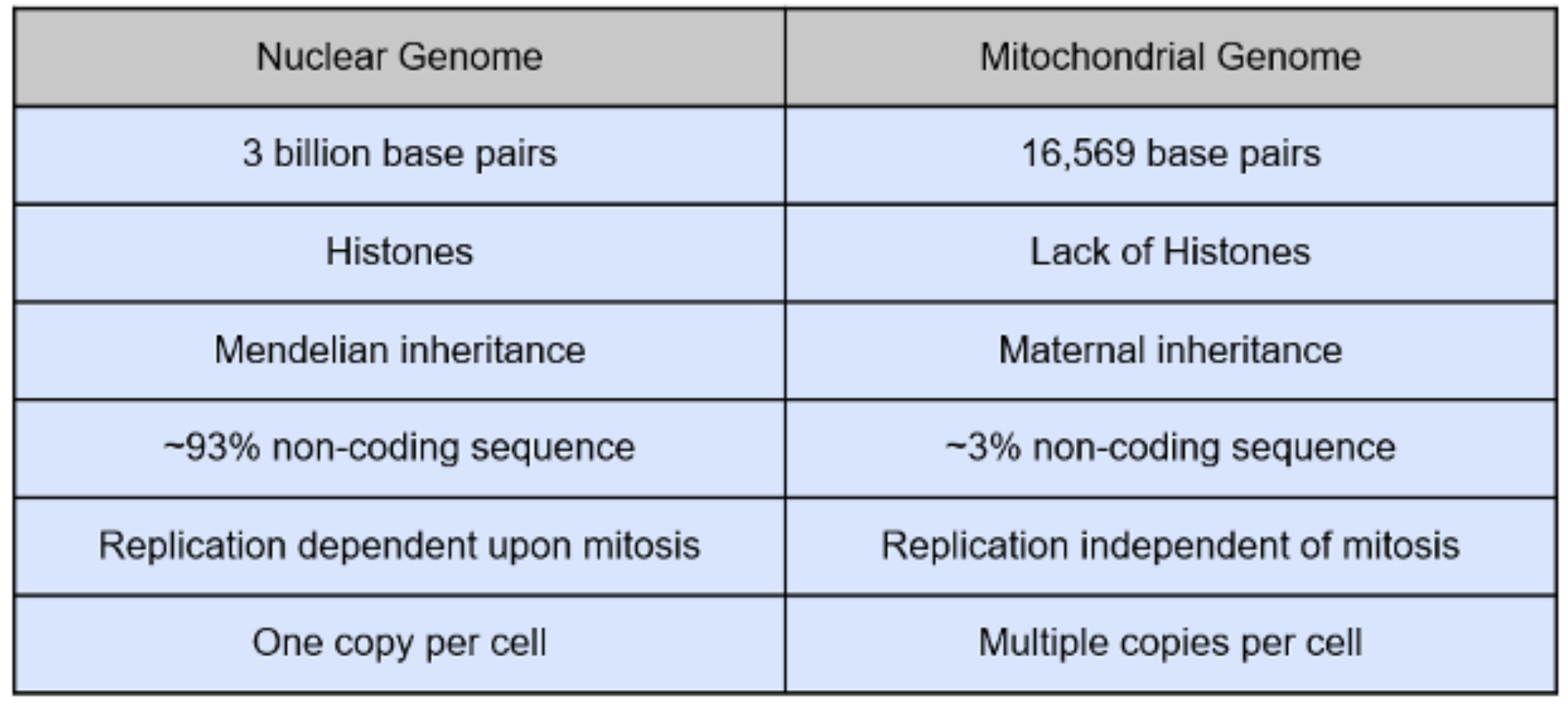 | Nuclear Genome | Mitochondrial Genome |
|---|---|
| 3 billion base pairs | 16,569 base pairs |
| Histones | Lack of Histones |
| Mendelian inheritance | Maternal inheritance |
| ~93% non-coding sequence | ~3% non-coding sequence |
| Replication dependent upon mitosis | Replication independent of mitosis |
| One copy per cell | Multiple copies per cell |